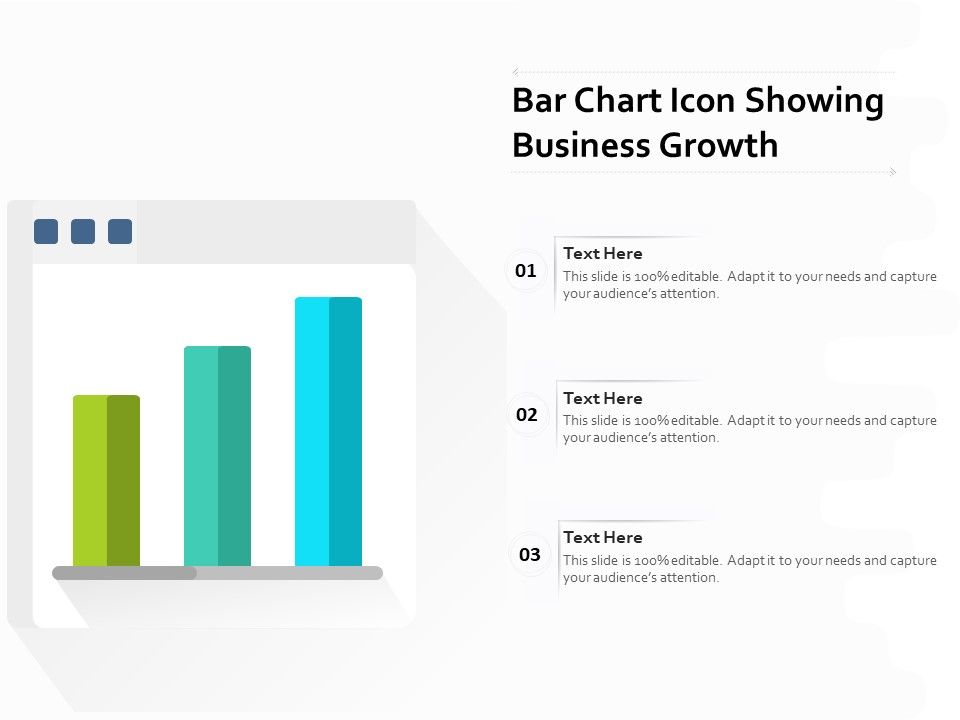 Bar Chart Icon Showing Business Growth

01
Text Here
This slide is 100% editable. Adapt it to your needs and capture your audience's attention.

02
Text Here
This slide is 100% editable. Adapt it to your needs and capture your audience's attention.

03
Text Here
This slide is 100% editable. Adapt it to your needs and capture your audience's attention.